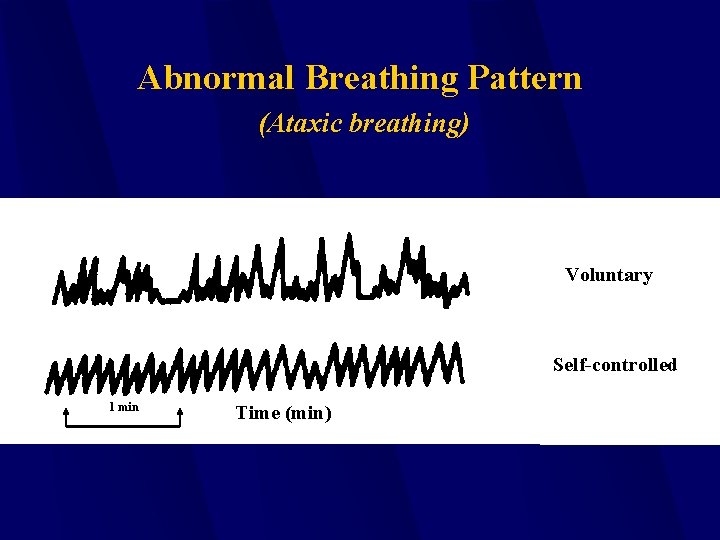 Abnormal Breathing Pattern

(Ataxic breathing)

Voluntary

Self-controlled

1 min

Time (min)